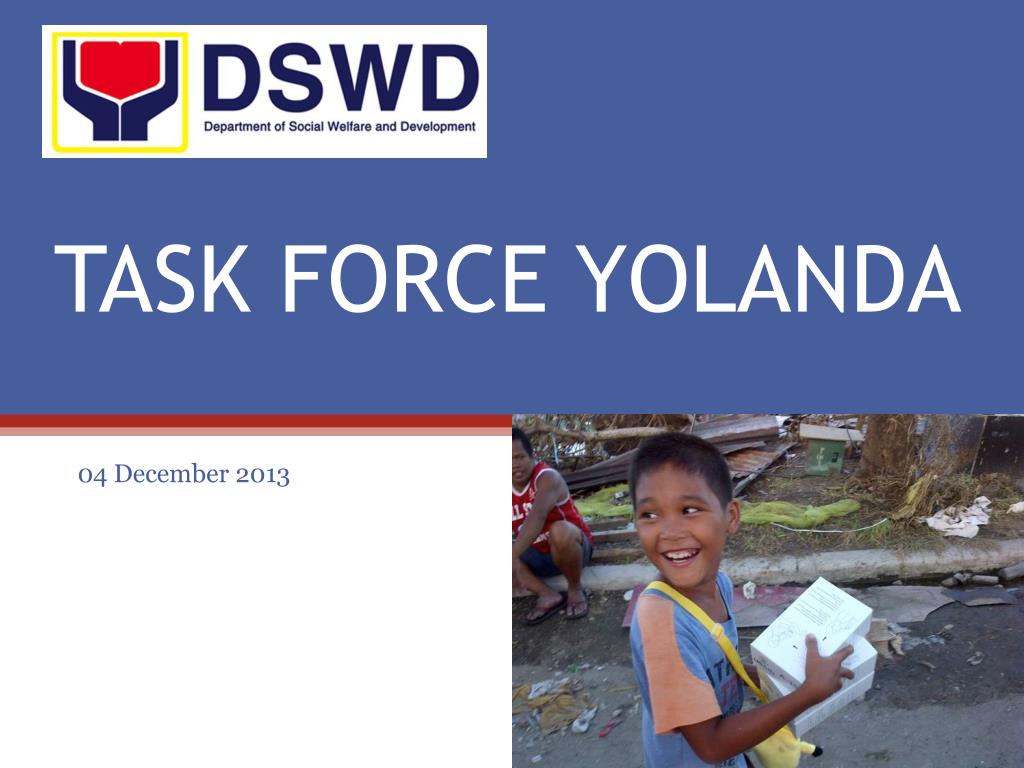 DSWD
Department of Social Welfare and Development

TASK FORCE YOLANDA

04 December 2013